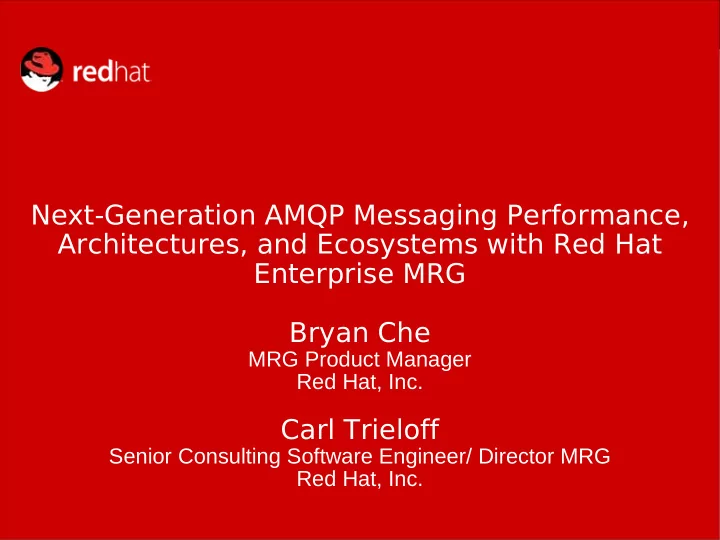 redhat

Next-Generation AMQP Messaging Performance, Architectures, and Ecosystems with Red Hat Enterprise MRG

Bryan Che
MRG Product Manager
Red Hat, Inc.

Carl Trieloff
Senior Consulting Software Engineer/ Director MRG
Red Hat, Inc.